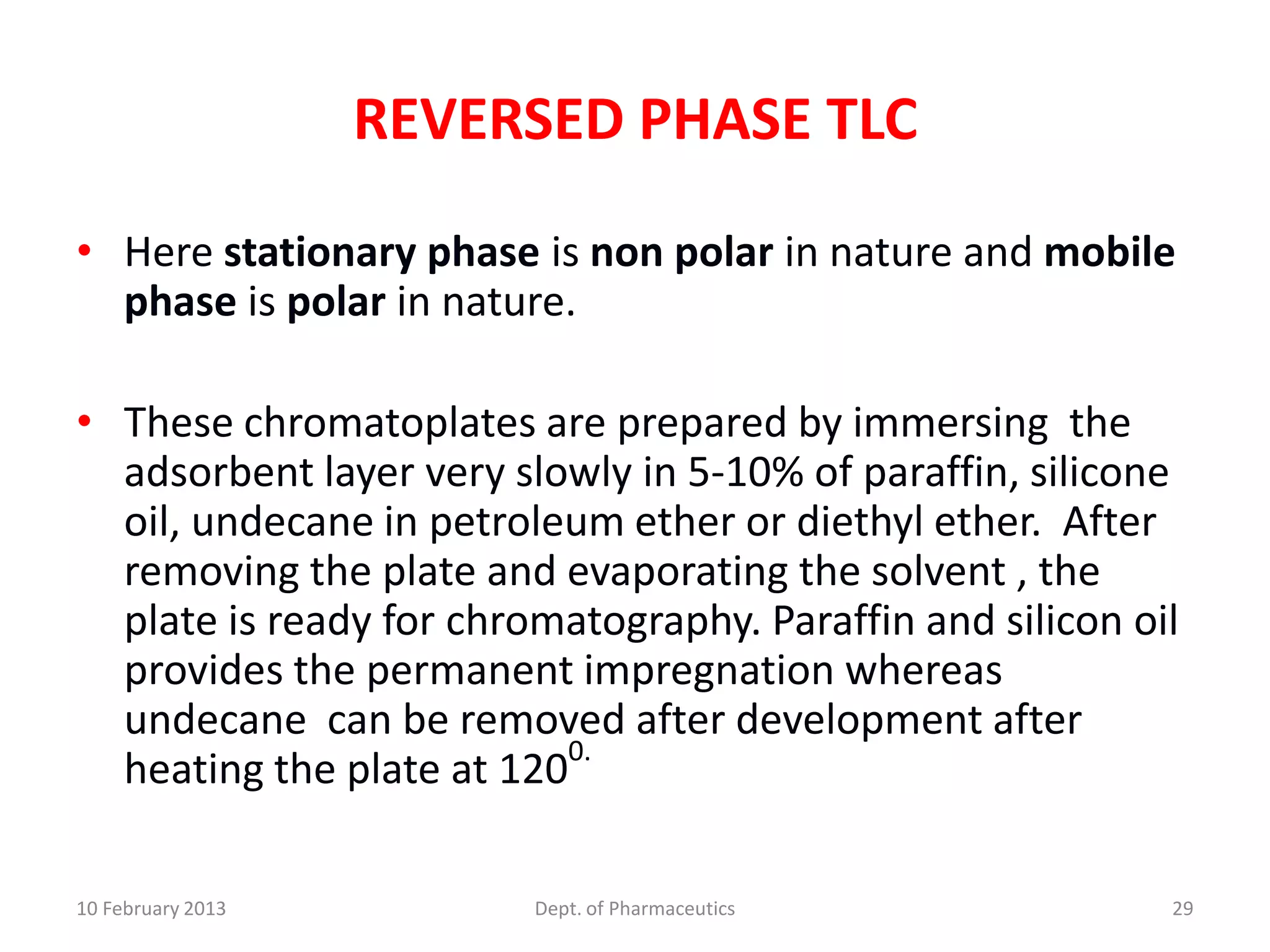 REVERSED PHASE TLC

• Here stationary phase is non polar in nature and mobile phase is polar in nature.

• These chromatoplates are prepared by immersing the adsorbent layer very slowly in 5-10% of paraffin, silicone oil, undecane in petroleum ether or diethyl ether. After removing the plate and evaporating the solvent , the plate is ready for chromatography. Paraffin and silicon oil provides the permanent impregnation whereas undecane can be removed after development after heating the plate at $120^{0.}$

10 February 2013 Dept. of Pharmaceutics 29